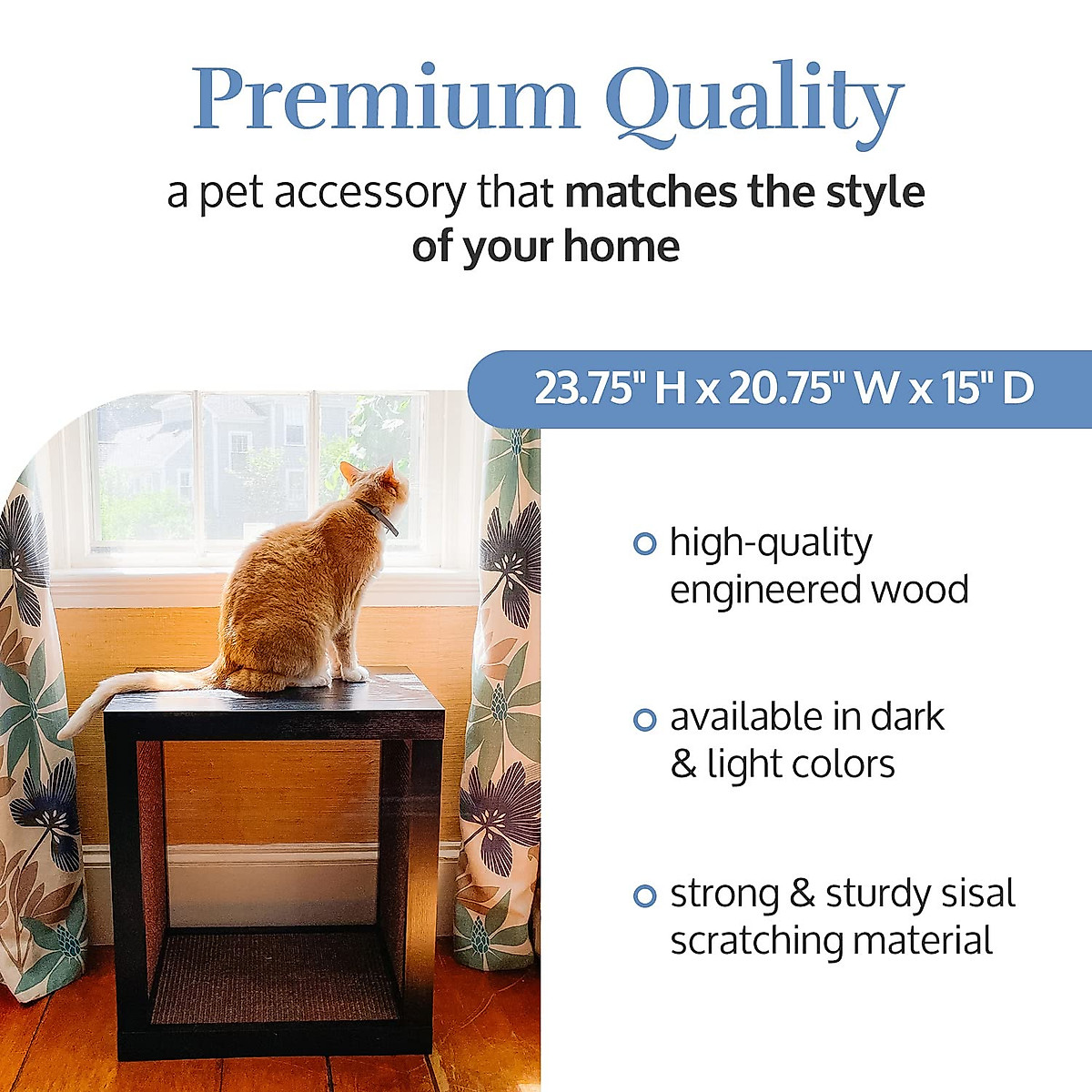 Premium Quality

a pet accessory that matches the style of your home

23.75" H x 20.75" W x 15" D

high-quality engineered wood

available in dark & light colors

strong & sturdy sisal scratching material